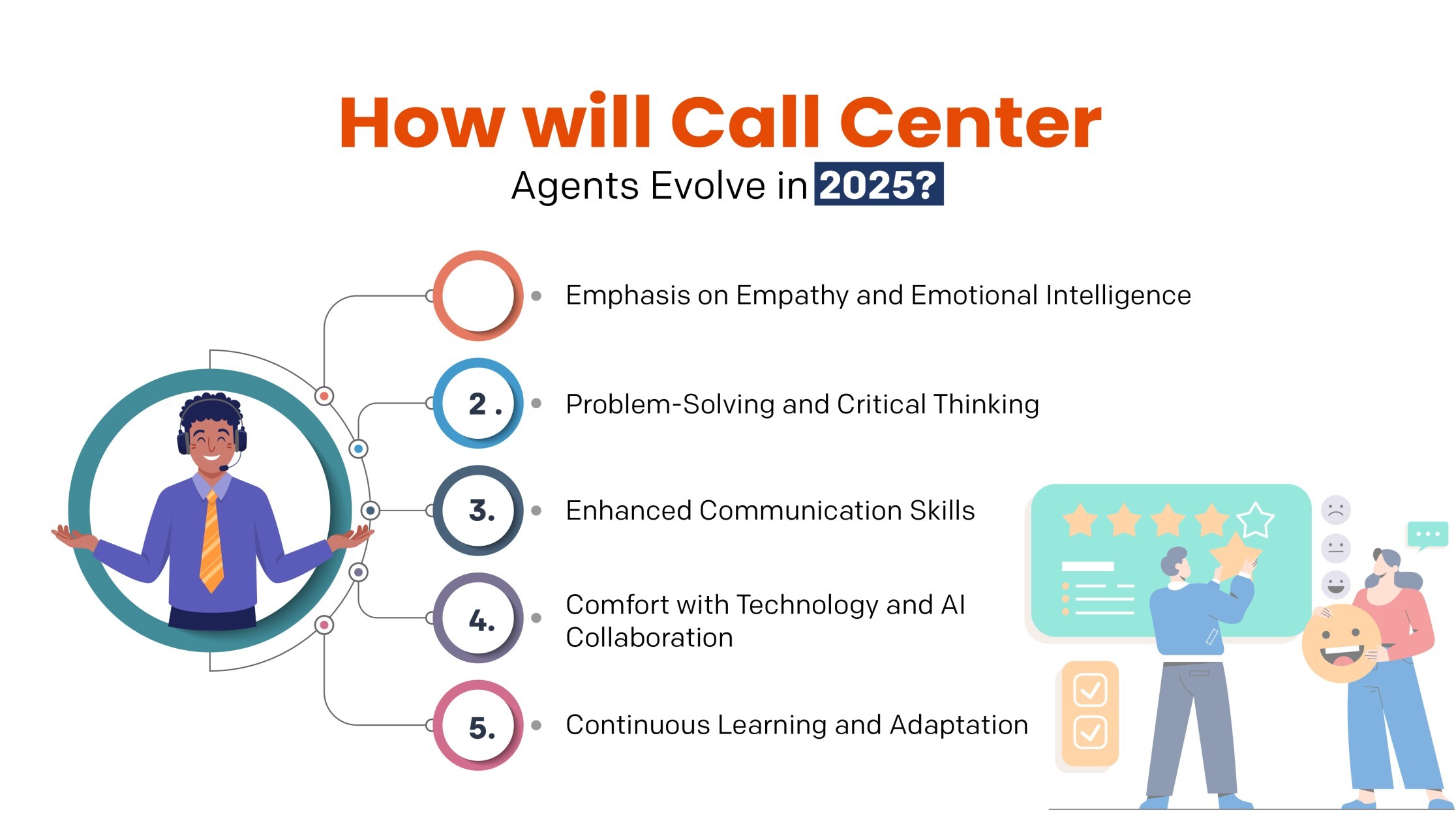 How will Call Center
Agents Evolve in 2025?

Emphasis on Empathy and Emotional Intelligence

2 . Problem-Solving and Critical Thinking

3. Enhanced Communication Skills

4. Comfort with Technology and AI Collaboration

5. Continuous Learning and Adaptation